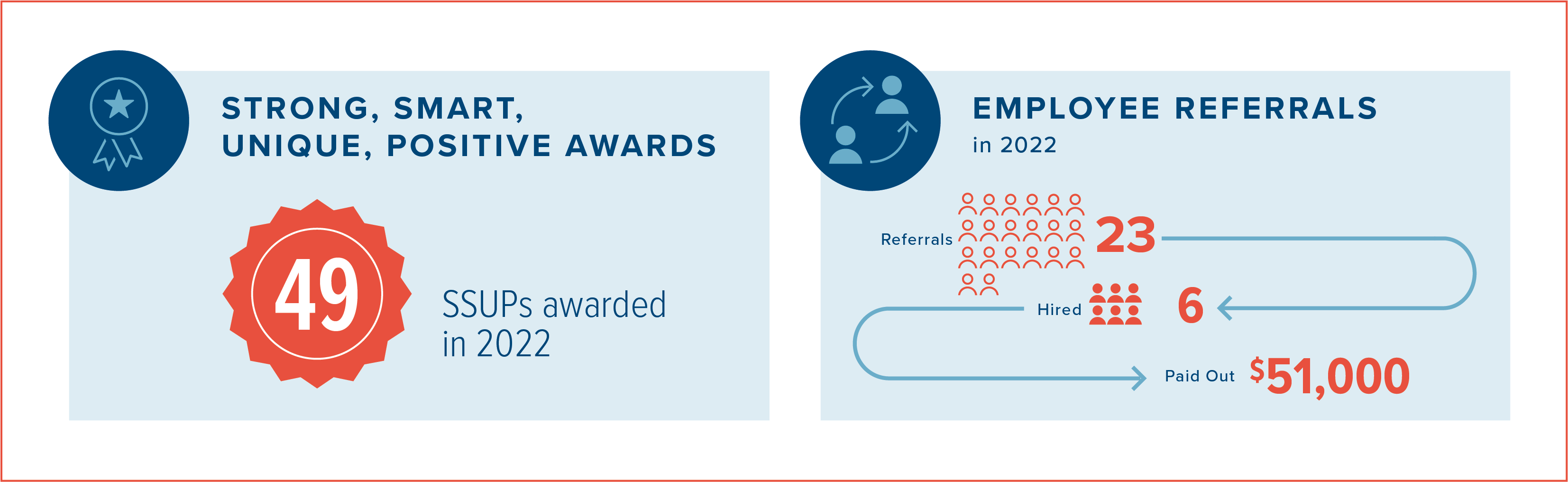 STRONG, SMART, UNIQUE, POSITIVE AWARDS

49

SSUPs awarded in 2022

EMPLOYEE REFERRALS
in 2022

Referrals 23

Hired 6

Paid Out $51,000